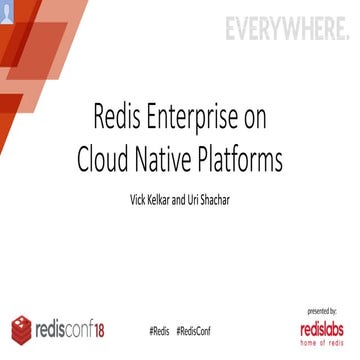 EVERYWHERE.

Redis Enterprise on Cloud Native Platforms

Vick Kelkar and Uri Shachar

redisconf18

#Redis #RedisConf

presented by:

redislabs
home of redis